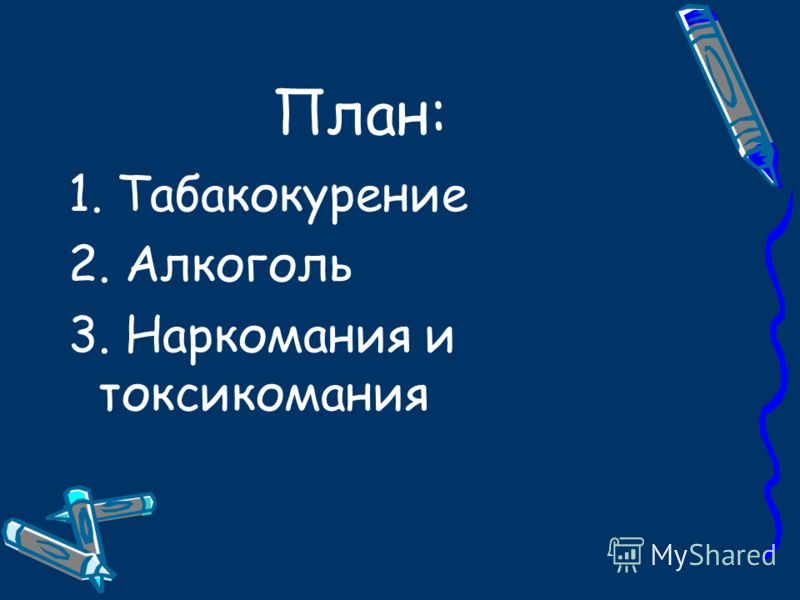 План:

1. Табакокурение
2. Алкоголь
3. Наркомания и токсикомания

MyShared